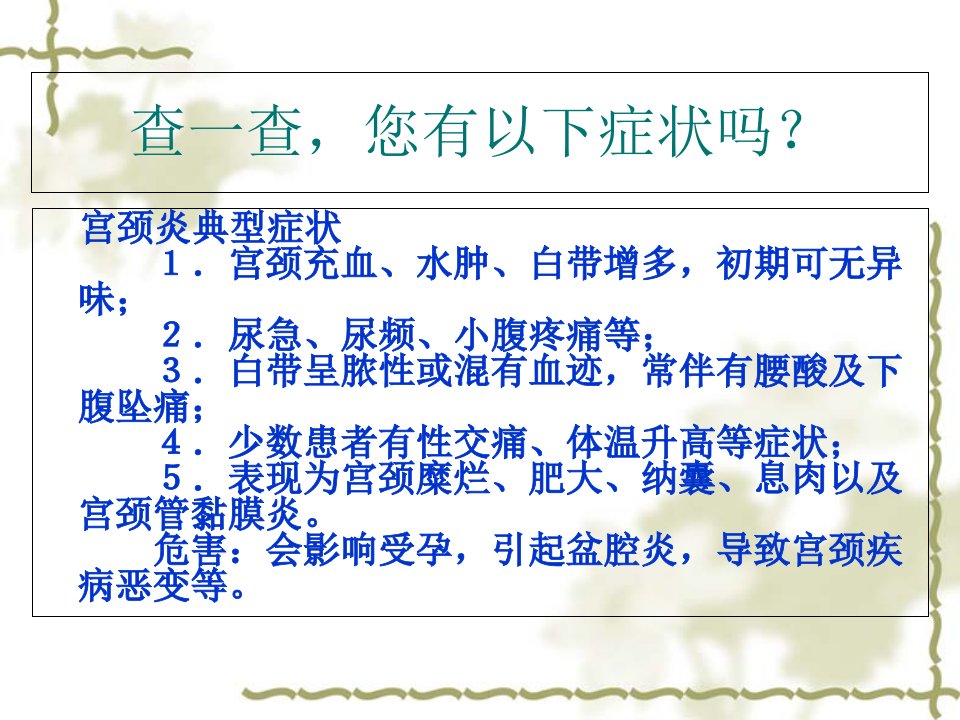 查一查，您有以下症状吗？

宫颈炎典型症状

１．宫颈充血、水肿、白带增多，初期可无异味；

２．尿急、尿频、小腹疼痛等；

３．白带呈脓性或混有血迹，常伴有腰酸及下腹坠痛；

４．少数患者有性交痛、体温升高等症状；

５．表现为宫颈糜烂、肥大、纳囊、息肉以及宫颈管黏膜炎。

危害：会影响受孕，引起盆腔炎，导致宫颈疾病恶变等。